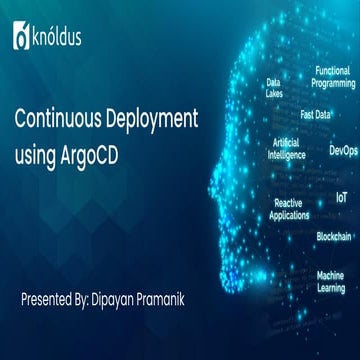 knóldus

Continuous Deployment using ArgoCD

Presented By: Dipayan Pramanik

Data Lakes

Functional Programming

Fast Data

Artificial Intelligence

DevOps

Reactive Applications

IoT

Blockchain

Machine Learning